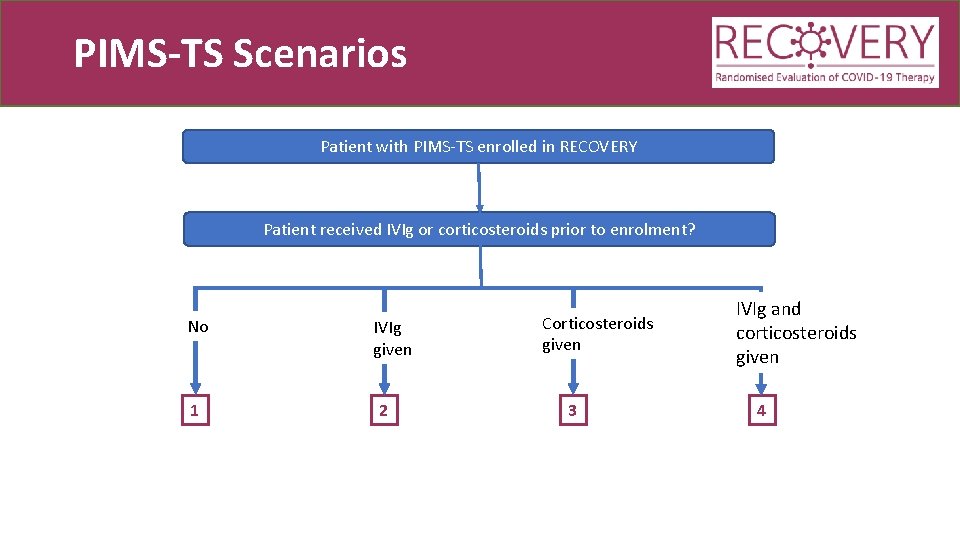 PIMS-TS Scenarios

RECOVERY
Randomised Evaluation of COVID-19 Therapy

Patient with PIMS-TS enrolled in RECOVERY

Patient received IVIg or corticosteroids prior to enrolment?

No

IVIg given

Corticosteroids given

IVIg and corticosteroids given

1

2

3

4